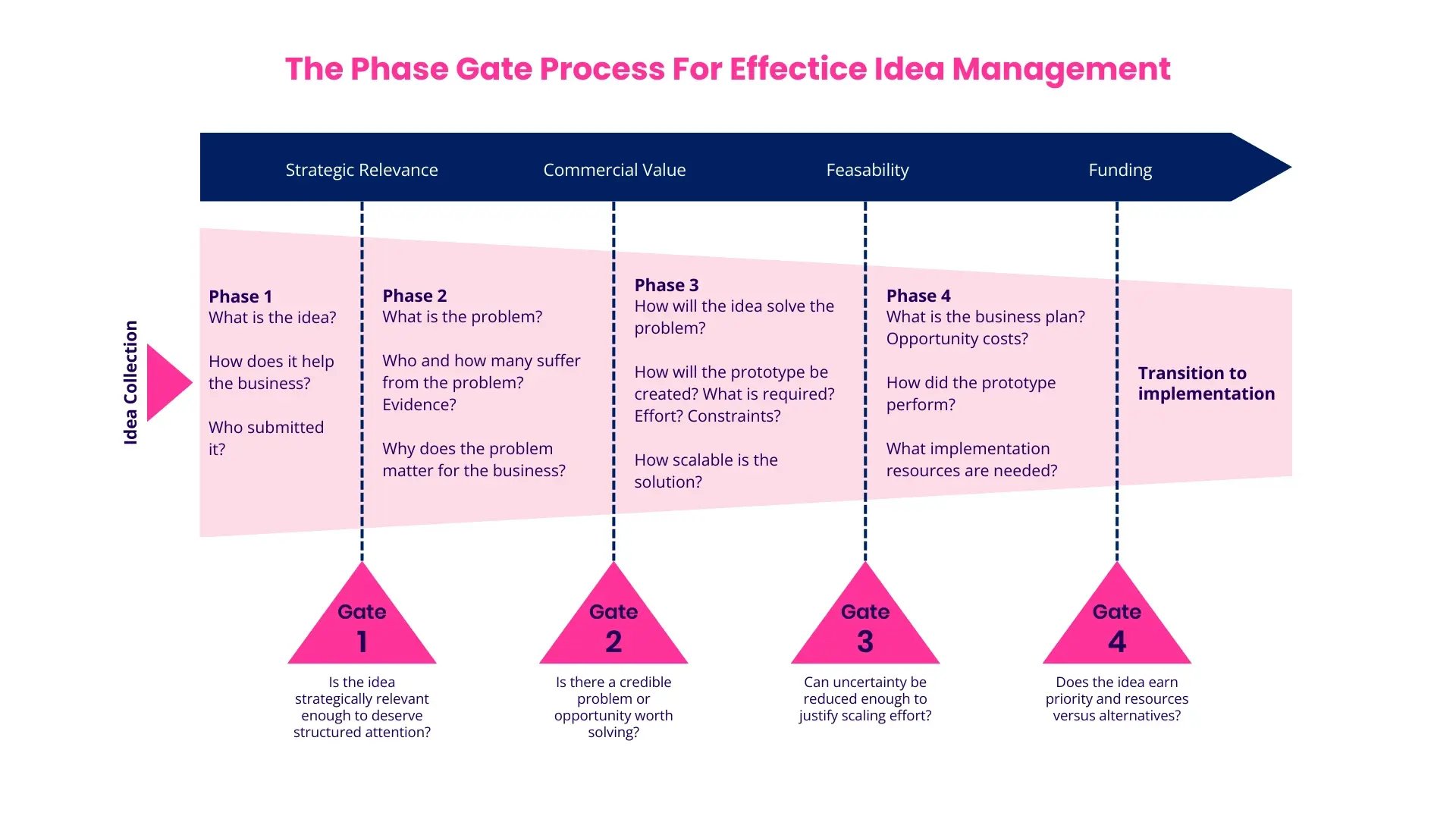 The Phase Gate Process For Effectice Idea Management

Strategic Relevance

Commercial Value

Feasability

Funding

Idea Collection

Phase 1
What is the idea?

How does it help the business?

Who submitted it?

Phase 2
What is the problem?

Who and how many suffer from the problem? Evidence?

Why does the problem matter for the business?

Phase 3
How will the idea solve the problem?

How will the prototype be created? What is required? Effort? Constraints?

How scalable is the solution?

Phase 4
What is the business plan? Opportunity costs?

How did the prototype perform?

What implementation resources are needed?

Transition to implementation

Gate 1

Is the idea strategically relevant enough to deserve structured attention?

Gate 2

Is there a credible problem or opportunity worth solving?

Gate 3

Can uncertainty be reduced enough to justify scaling effort?

Gate 4

Does the idea earn priority and resources versus alternatives?